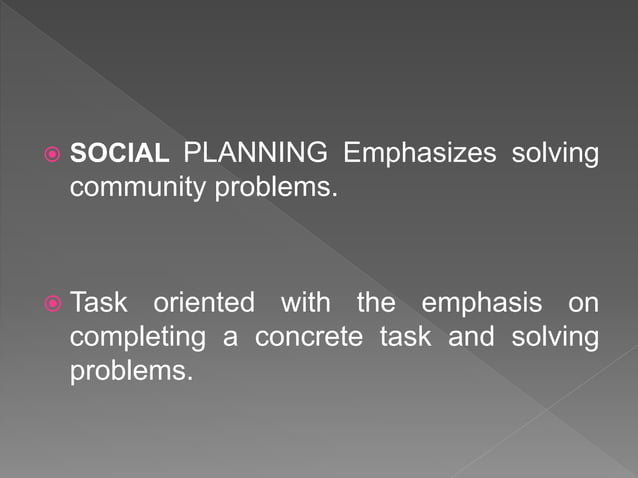 SOCIAL PLANNING Emphasizes solving community problems.

Task oriented with the emphasis on completing a concrete task and solving problems.